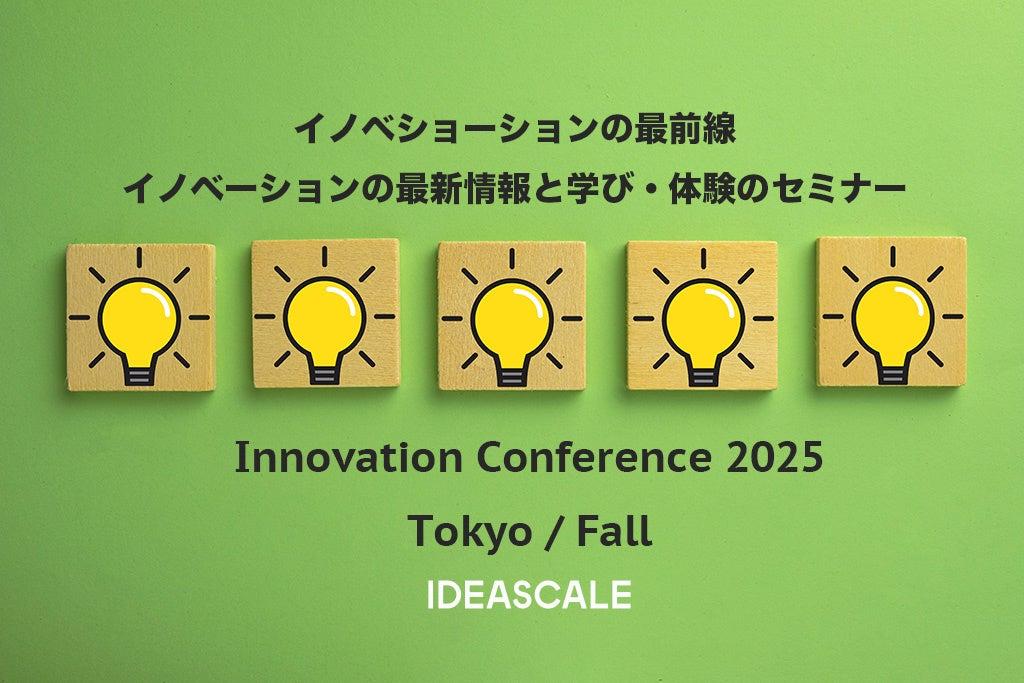 イノベショーションの最前線
イノベーションの最新情報と学び・体験のセミナー

Innovation Conference 2025

Tokyo / Fall

IDEASCALE